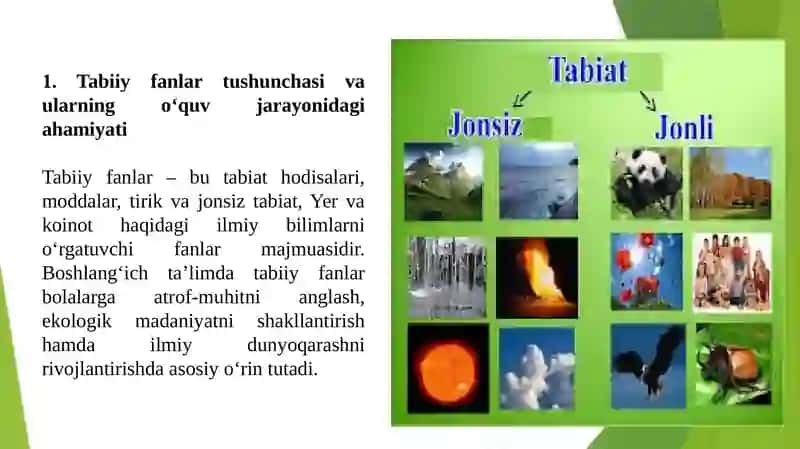 1. Tabiiy fanlar tushunchasi va ularning o‘quv jarayonidagi ahamiyati

Tabiiy fanlar – bu tabiat hodisalari, moddalar, tirik va jonsiz tabiat, Yer va koinot haqidagi ilmiy bilimlarni o‘rgatuvchi fanlar majmuasidir. Boshlang‘ich ta’limda tabiiy fanlar bolalarga atrof-muhitni anglash, ekologik madaniyatni shakllantirish hamda ilmiy dunyoqarashni rivojlantirishda asosiy o‘rin tutadi.

Tabiat

Jonsiz

Jonli